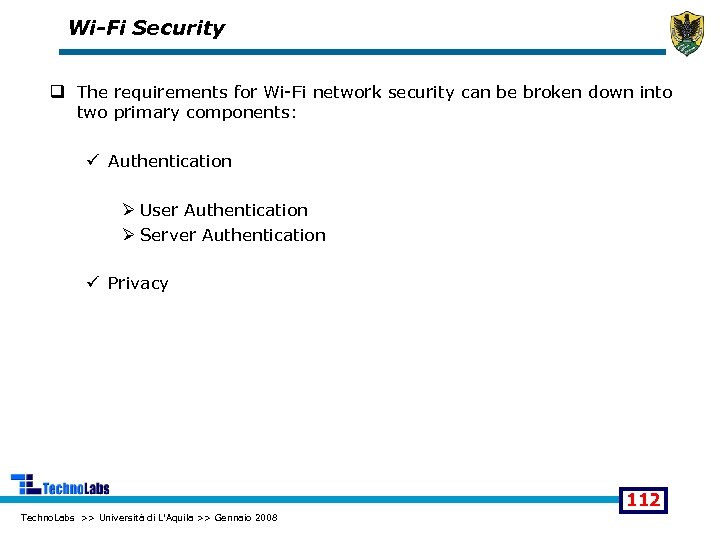 Wi-Fi Security

❑ The requirements for Wi-Fi network security can be broken down into two primary components:

✓ Authentication

➢ User Authentication
➢ Server Authentication

✓ Privacy

TechnoLabs

112

TechnoLabs >> Università di L'Aquila >> Gennaio 2008